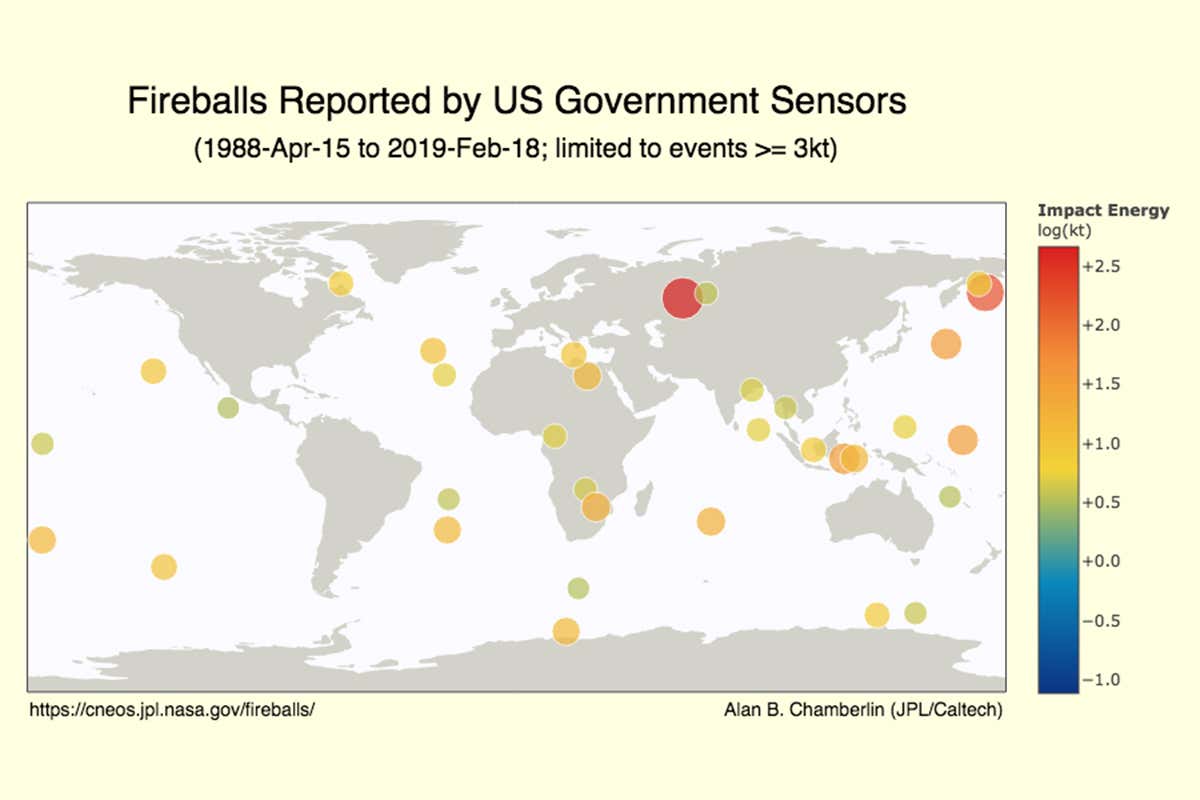 Fireballs Reported by US Government Sensors

(1988-Apr-15 to 2019-Feb-18; limited to events >= 3kt)

Impact Energy
log(kt)

+2.5
+2.0
+1.5
+1.0
+0.5
+0.0
−0.5
−1.0

https://cneos.jpl.nasa.gov/fireballs/

Alan B. Chamberlin (JPL/Caltech)